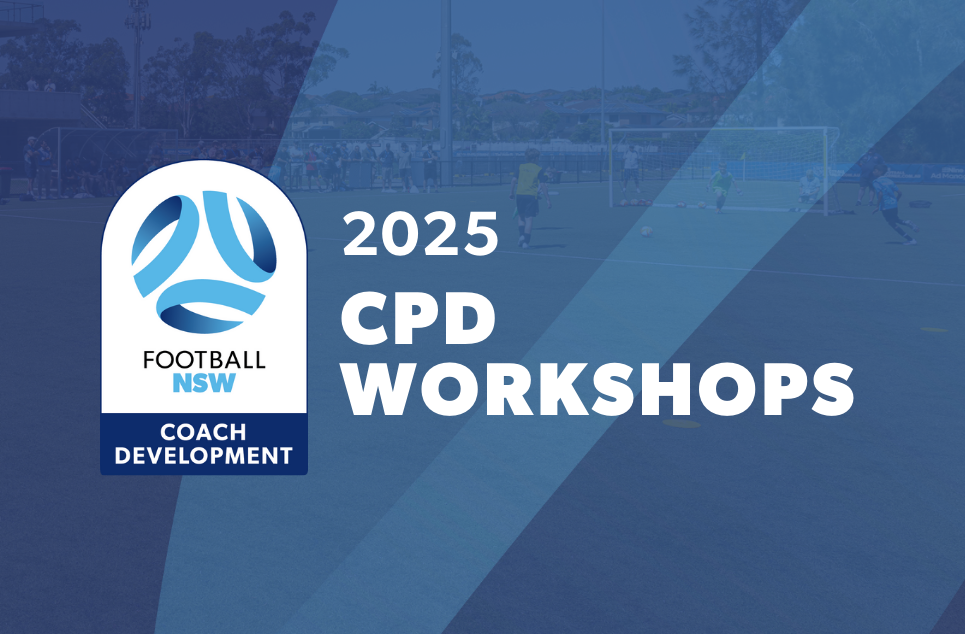 FOOTBALL
NSW
COACH DEVELOPMENT

2025
CPD
WORKSHOPS